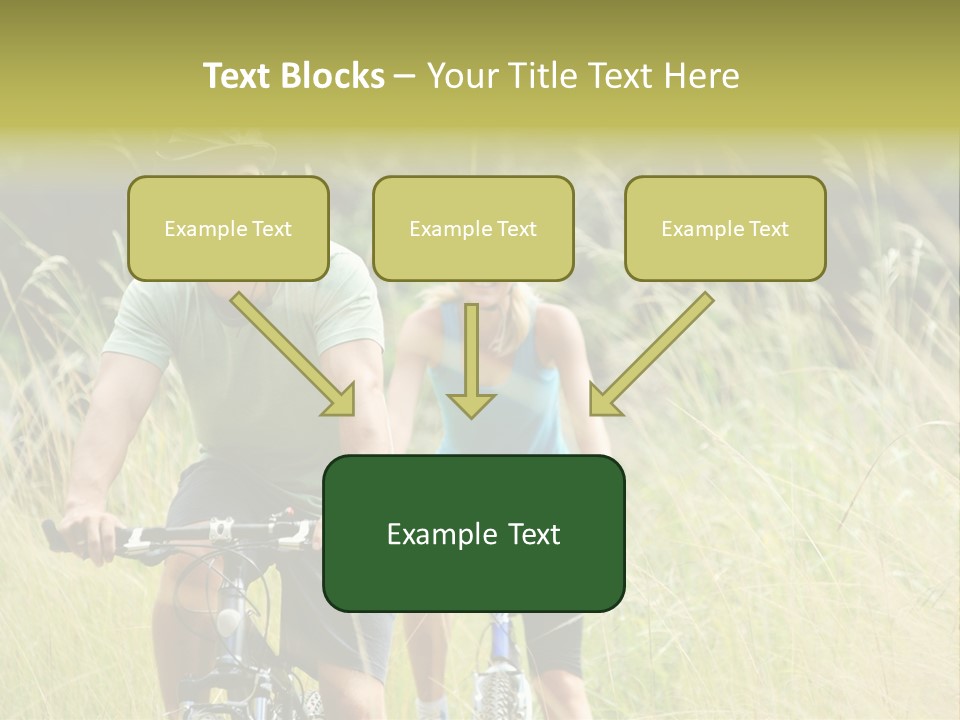 Text Blocks – Your Title Text Here

Example Text

Example Text

Example Text

Example Text